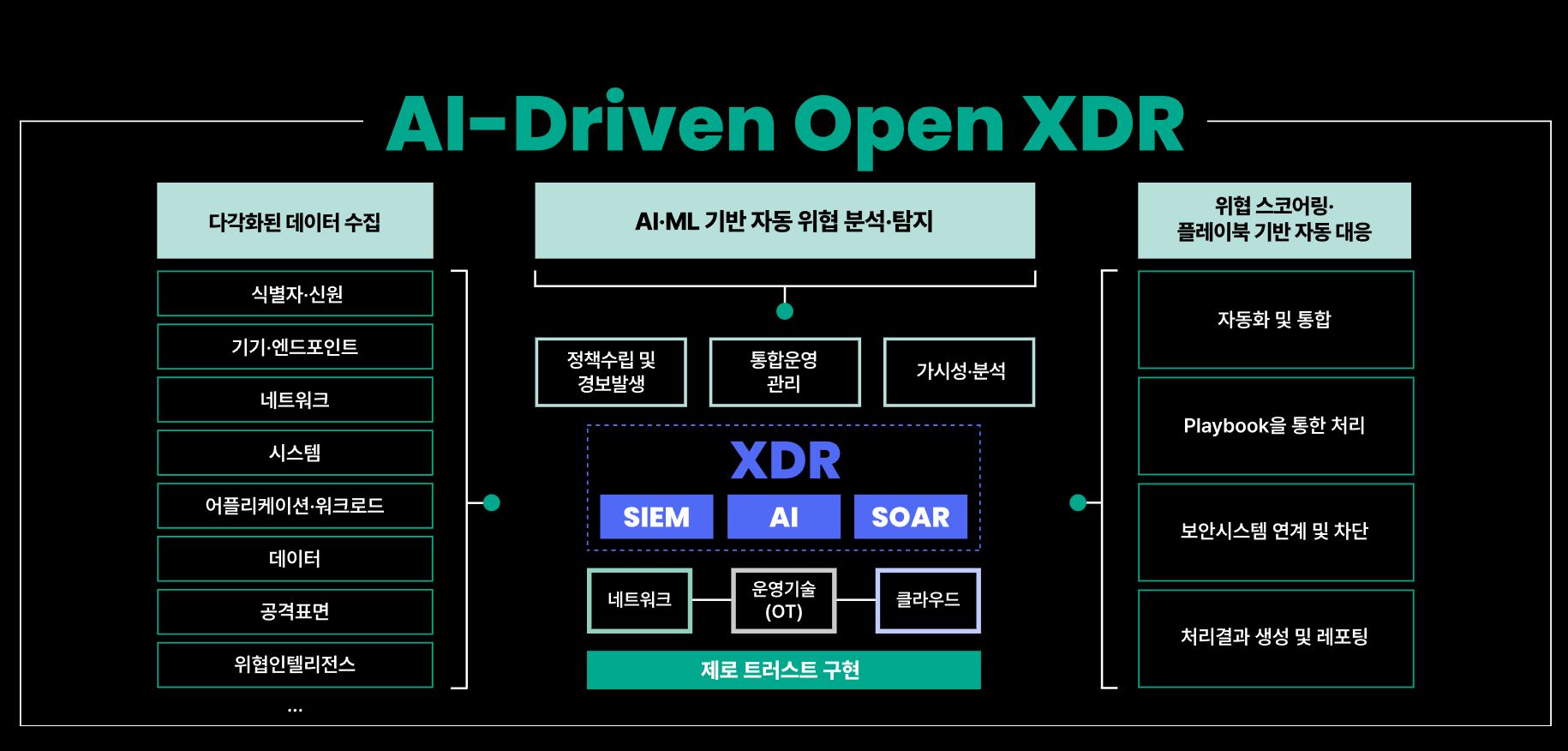 AI-Driven Open XDR

다각화된 데이터 수집

식별자·신원

기기·엔드포인트

네트워크

시스템

어플리케이션·워크로드

데이터

공격표면

위협인텔리전스

...

AI·ML 기반 자동 위협 분석·탐지

정책수립 및 경보발생

통합운영 관리

가시성·분석

XDR

SIEM

AI

SOAR

네트워크

운영기술 (OT)

클라우드

제로 트러스트 구현

위협 스코어링· 플레이북 기반 자동 대응

자동화 및 통합

Playbook을 통한 처리

보안시스템 연계 및 차단

처리결과 생성 및 레포팅